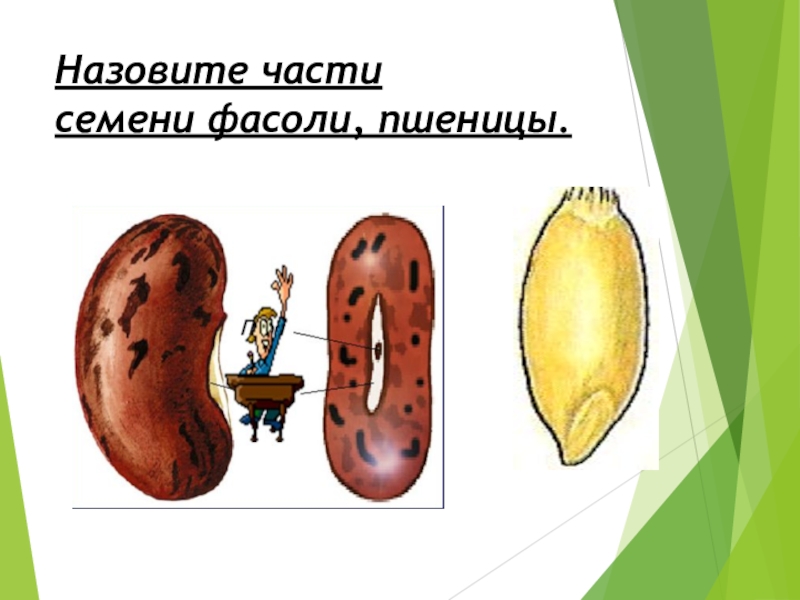 Назовите части семени фасоли, пшеницы.